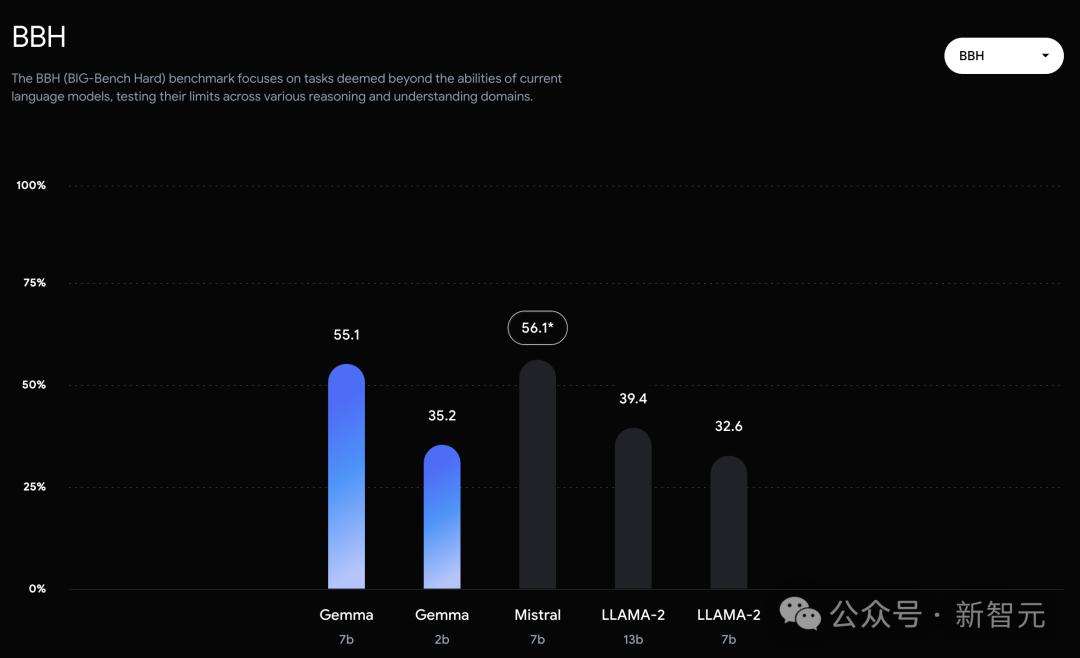 BBH

BBH

The BBH (BIG-Bench Hard) benchmark focuses on tasks deemed beyond the abilities of current language models, testing their limits across various reasoning and understanding domains.

100%

75%

50%

25%

0%

55.1

35.2

56.1*

39.4

32.6

Gemma
7b

Gemma
2b

Mistral
7b

LLAMA-2
13b

LLAMA-2
7b

公众号 · 新智元